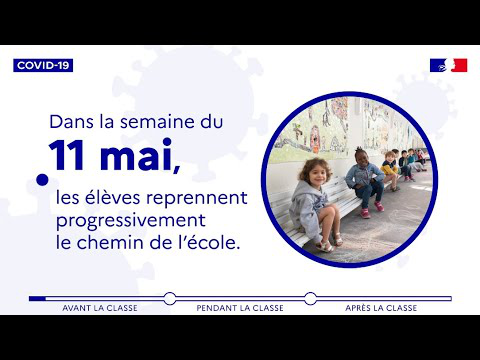 COVID-19

Dans la semaine du 11 mai, les élèves reprennent progressivement le chemin de l'école.

AVANT LA CLASSE

PENDANT LA CLASSE

APRÈS LA CLASSE